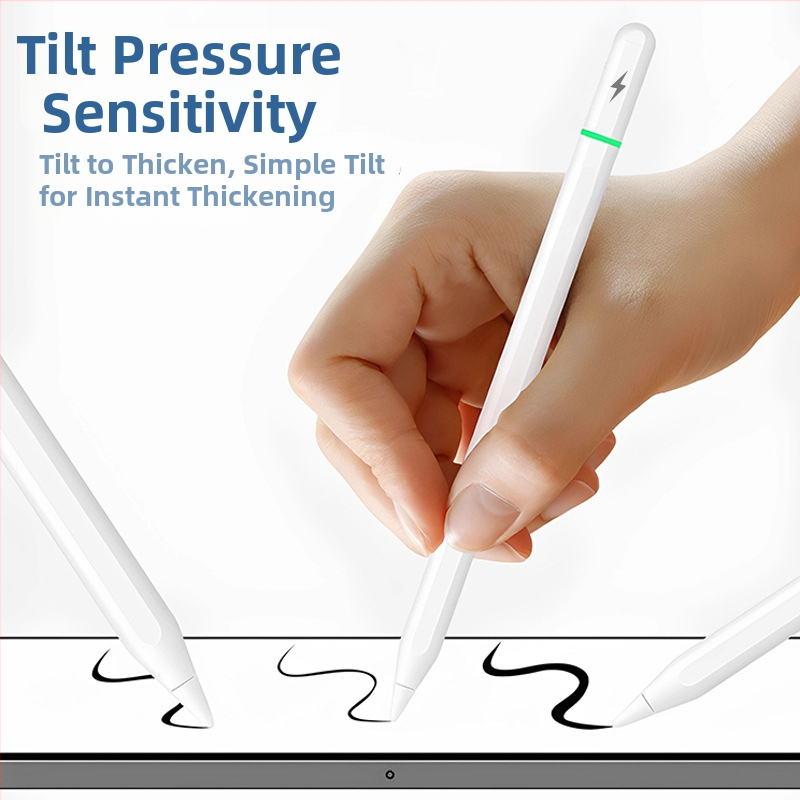 Tilt Pressure Sensitivity

Tilt to Thicken, Simple Tilt for Instant Thickening